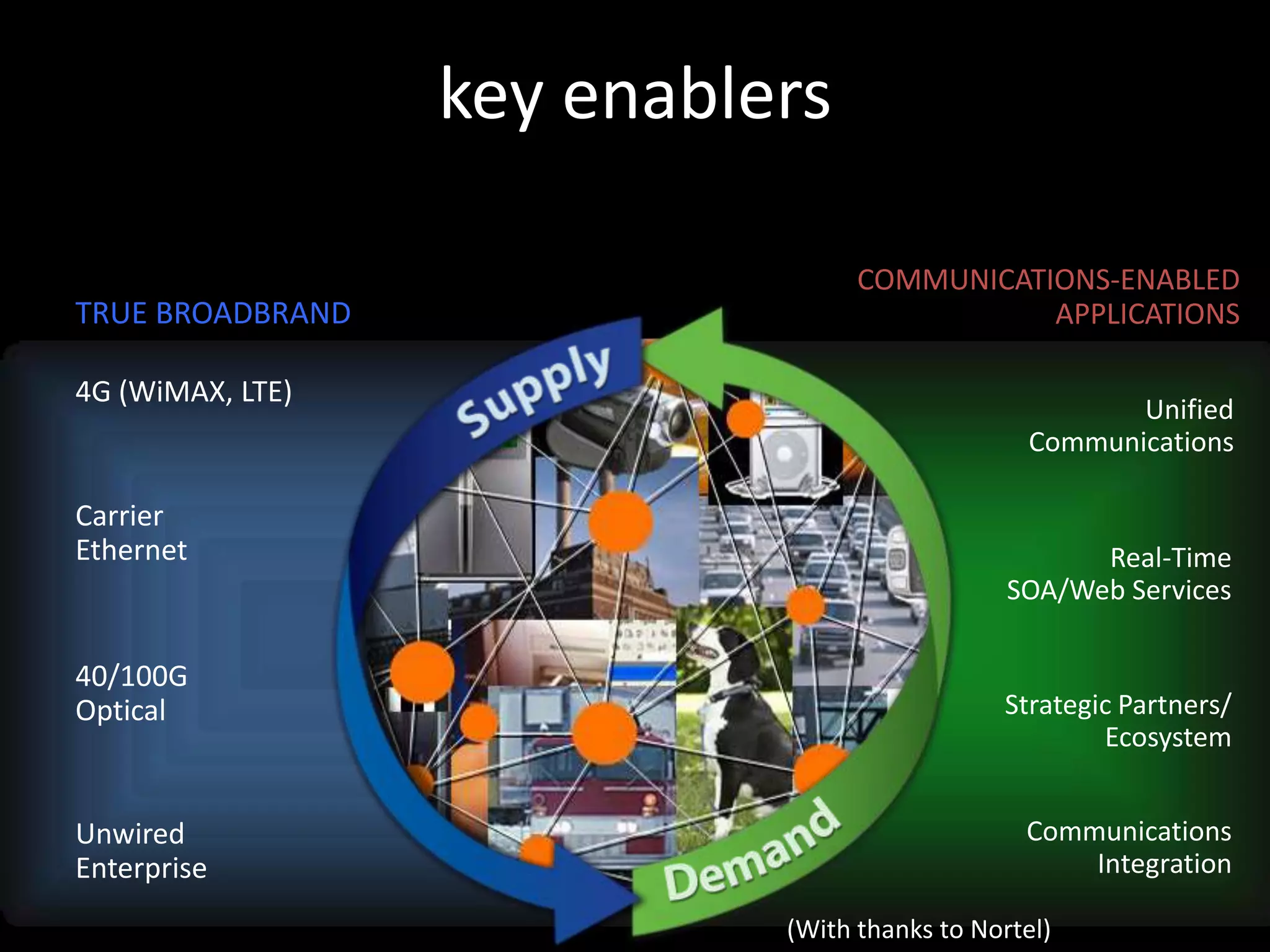 key enablers

TRUE BROADBRAND

4G (WiMAX, LTE)

Carrier Ethernet

40/100G Optical

Unwired Enterprise

Supply

Demand

COMMUNICATIONS-ENABLED APPLICATIONS

Unified Communications

Real-Time SOA/Web Services

Strategic Partners/ Ecosystem

Communications Integration

(With thanks to Nortel)